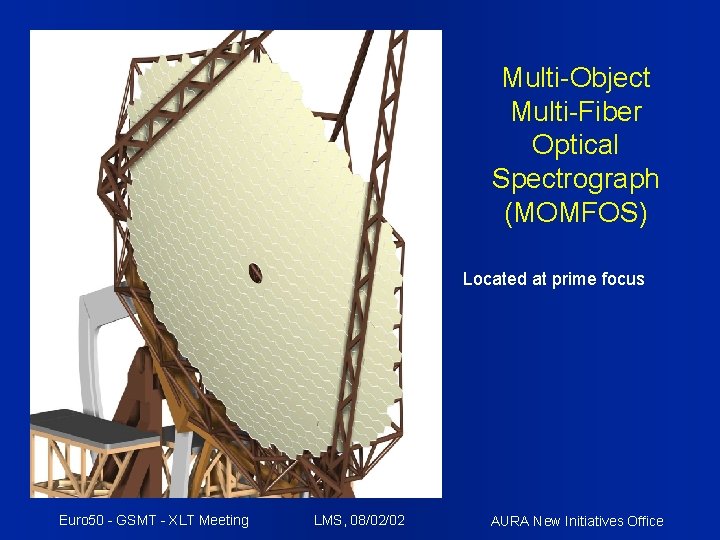 Multi-Object
Multi-Fiber
Optical
Spectrograph
(MOMFOS)

Located at prime focus

Euro50 - GSMT - XLT Meeting

LMS, 08/02/02

AURA New Initiatives Office